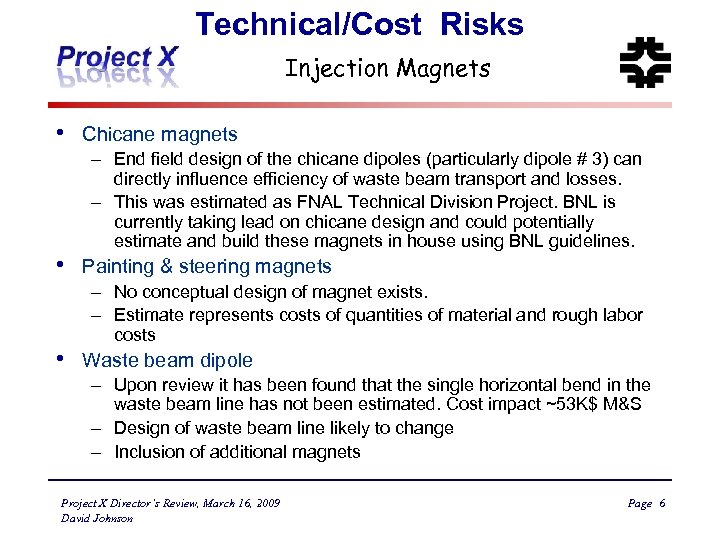 Technical/Cost Risks

Project X

Injection Magnets

• Chicane magnets
– End field design of the chicane dipoles (particularly dipole # 3) can directly influence efficiency of waste beam transport and losses.
– This was estimated as FNAL Technical Division Project. BNL is currently taking lead on chicane design and could potentially estimate and build these magnets in house using BNL guidelines.

• Painting & steering magnets
– No conceptual design of magnet exists.
– Estimate represents costs of quantities of material and rough labor costs

• Waste beam dipole
– Upon review it has been found that the single horizontal bend in the waste beam line has not been estimated. Cost impact ~53K$ M&S
– Design of waste beam line likely to change
– Inclusion of additional magnets

Project X Director's Review, March 16, 2009
David Johnson

Page 6